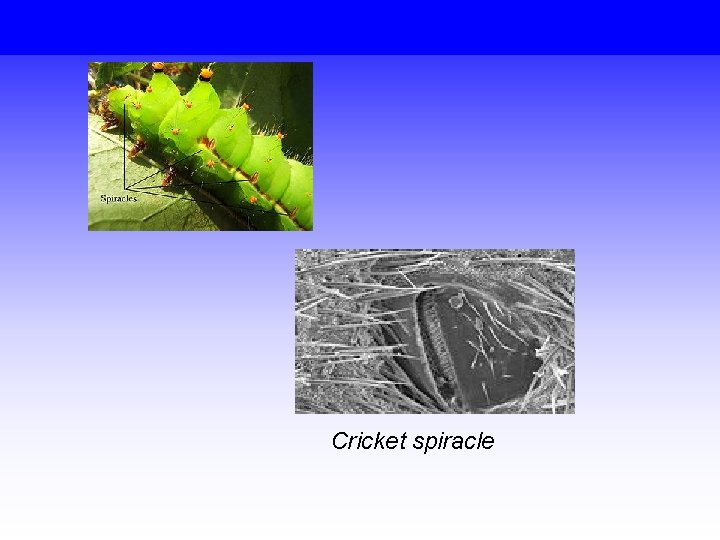 Spiracles

Cricket spiracle